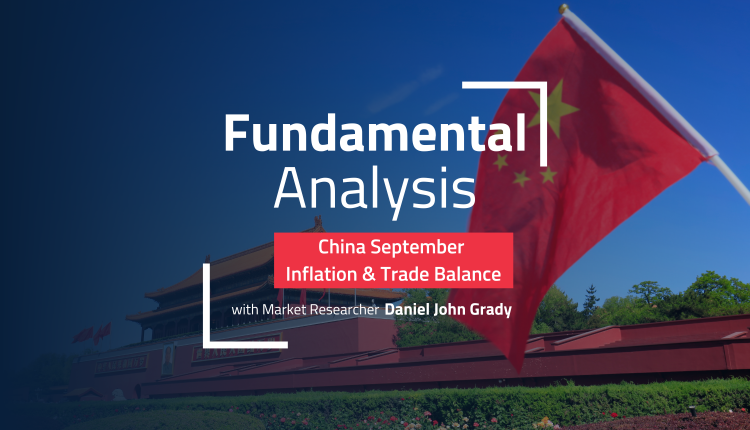 Fundamental
Analysis

China September
Inflation & Trade Balance

with Market Researcher Daniel John Grady